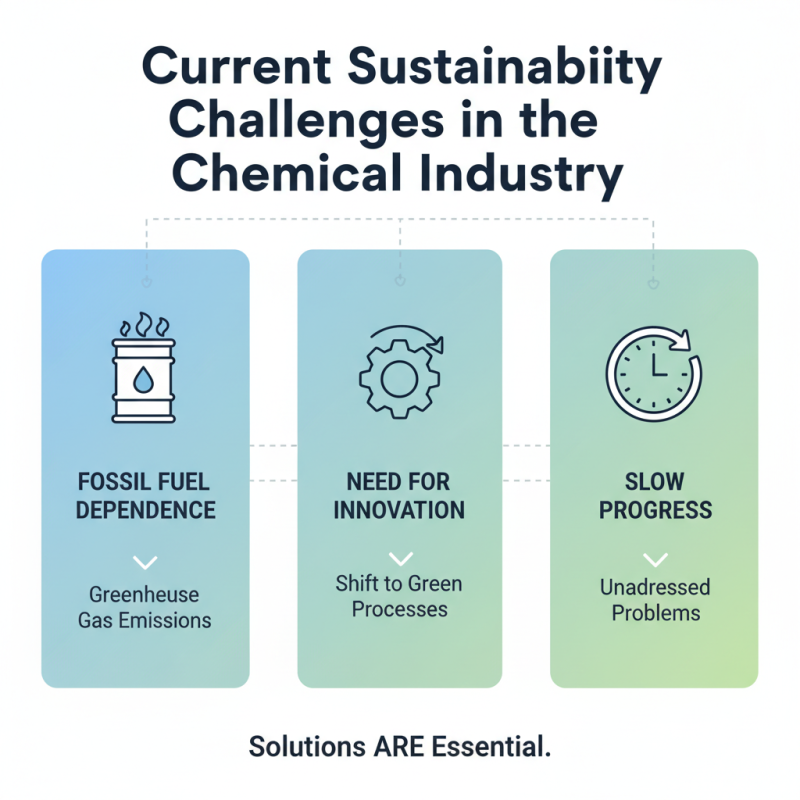 Current Sustainabiity Challenges in the Chemical Industry

FOSSIL FUEL DEPENDENCE

Greenheuse Gas Emissions

NEED FOR INNOVATION

Shift to Green Processes

SLOW PROGRESS

Unadressed Problems

Solutions ARE Essential.